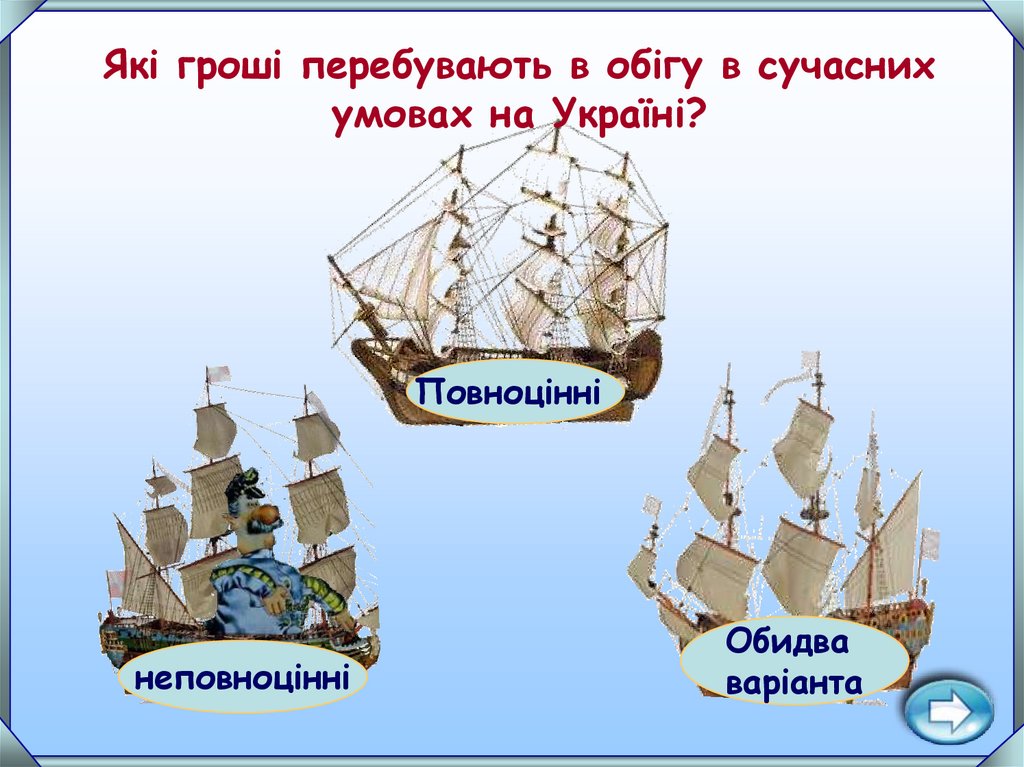 Які гроші перебувають в обігу в сучасних умовах на Україні?

Повноцінні

неповноцінні

Обидва варіанта